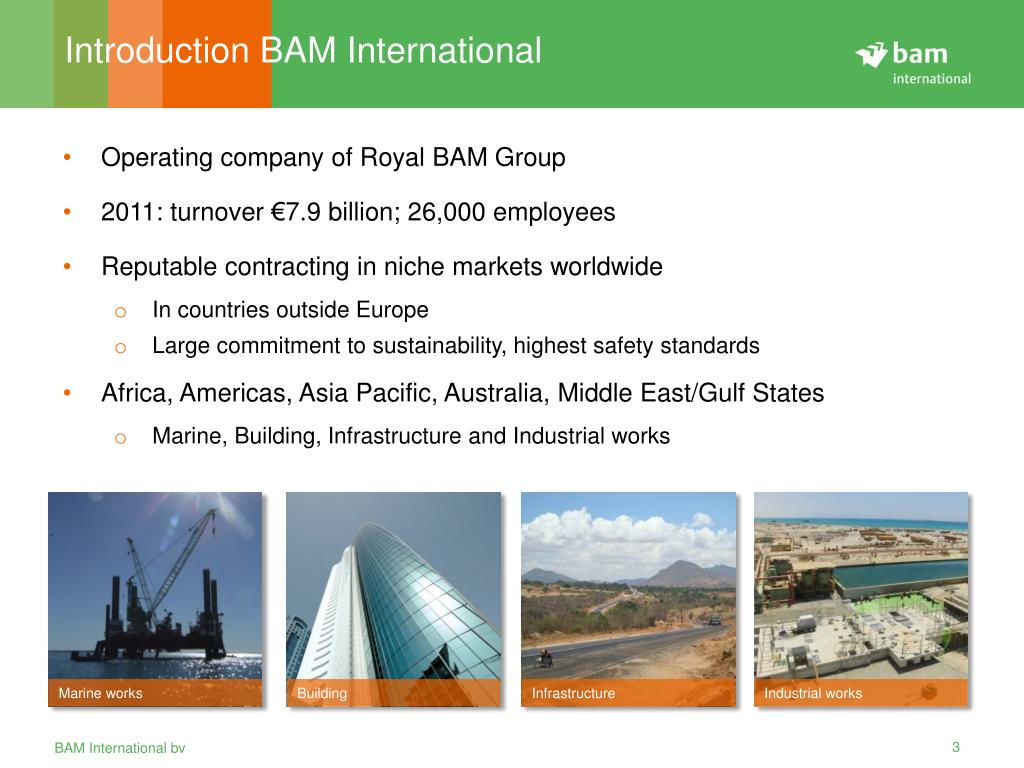 Introduction BAM International

bam
international

• Operating company of Royal BAM Group

• 2011: turnover €7.9 billion; 26,000 employees

• Reputable contracting in niche markets worldwide

o In countries outside Europe

o Large commitment to sustainability, highest safety standards

• Africa, Americas, Asia Pacific, Australia, Middle East/Gulf States

o Marine, Building, Infrastructure and Industrial works

Marine works

Building

Infrastructure

Industrial works

BAM International bv

3